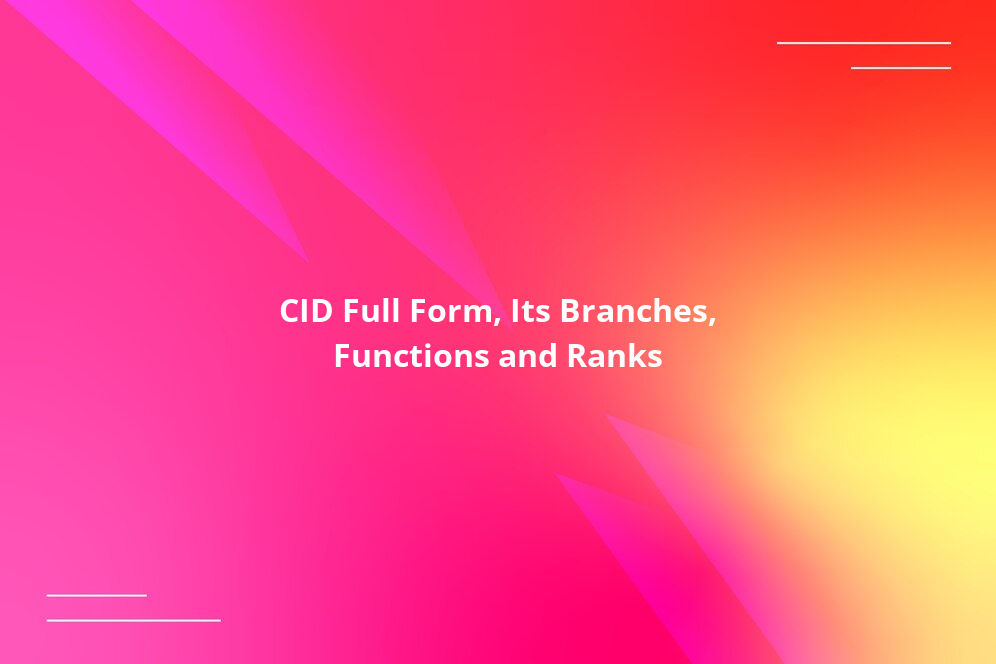 CID Full Form, Its Branches, Functions and Ranks